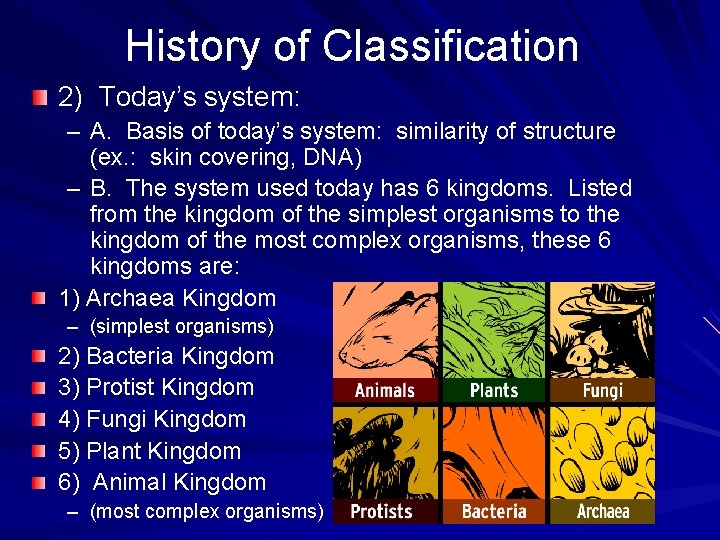 History of Classification

2) Today's system:

– A. Basis of today's system: similarity of structure (ex.: skin covering, DNA)

– B. The system used today has 6 kingdoms. Listed from the kingdom of the simplest organisms to the kingdom of the most complex organisms, these 6 kingdoms are:

1) Archaea Kingdom

– (simplest organisms)

2) Bacteria Kingdom

3) Protist Kingdom

4) Fungi Kingdom

5) Plant Kingdom

6) Animal Kingdom

– (most complex organisms)

Animals

Plants

Fungi

Protists

Bacteria

Archaea